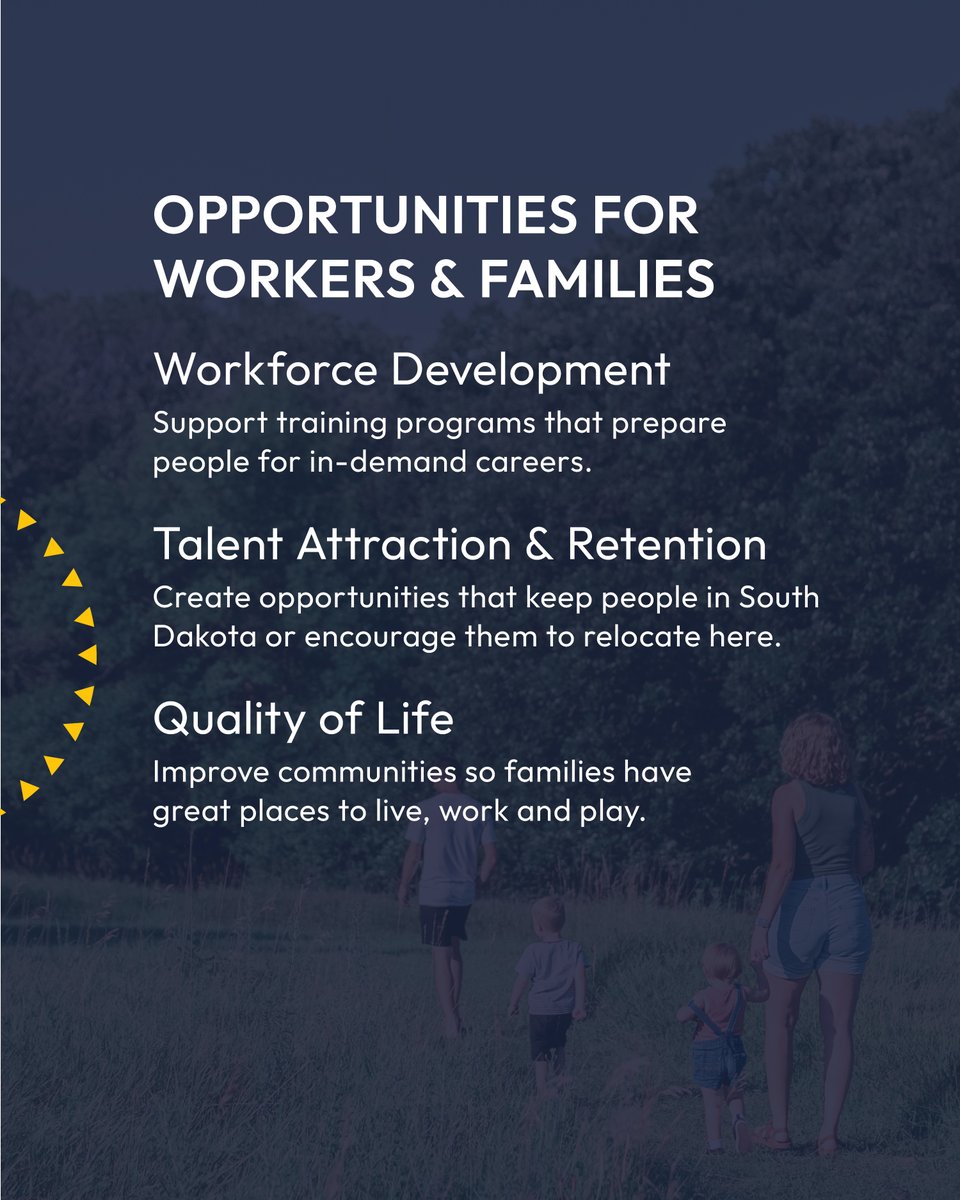 OPPORTUNITIES FOR WORKERS & FAMILIES

Workforce Development

Support training programs that prepare people for in-demand careers.

Talent Attraction & Retention

Create opportunities that keep people in South Dakota or encourage them to relocate here.

Quality of Life

Improve communities so families have great places to live, work and play.